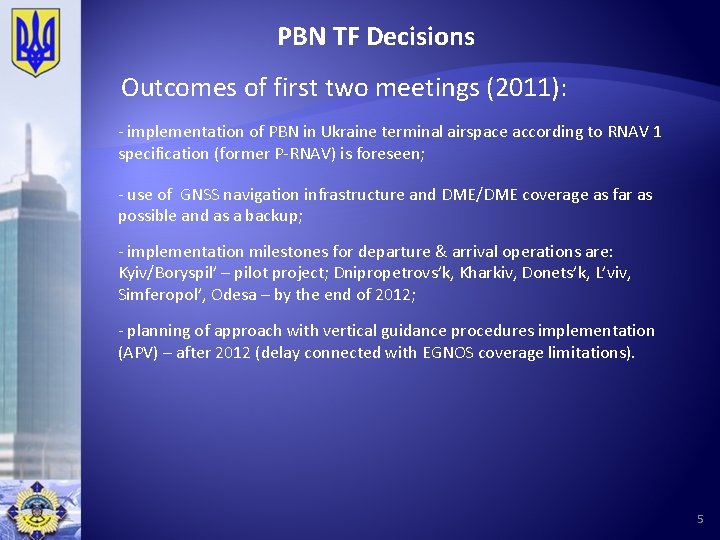 PBN TF Decisions

Outcomes of first two meetings (2011):

- implementation of PBN in Ukraine terminal airspace according to RNAV 1 specification (former P-RNAV) is foreseen;

- use of GNSS navigation infrastructure and DME/DME coverage as far as possible and as a backup;

- implementation milestones for departure & arrival operations are: Kyiv/Boryspil' – pilot project; Dnipropetrovs'k, Kharkiv, Donets'k, L'viv, Simferopol', Odesa – by the end of 2012;

- planning of approach with vertical guidance procedures implementation (APV) – after 2012 (delay connected with EGNOS coverage limitations).

5